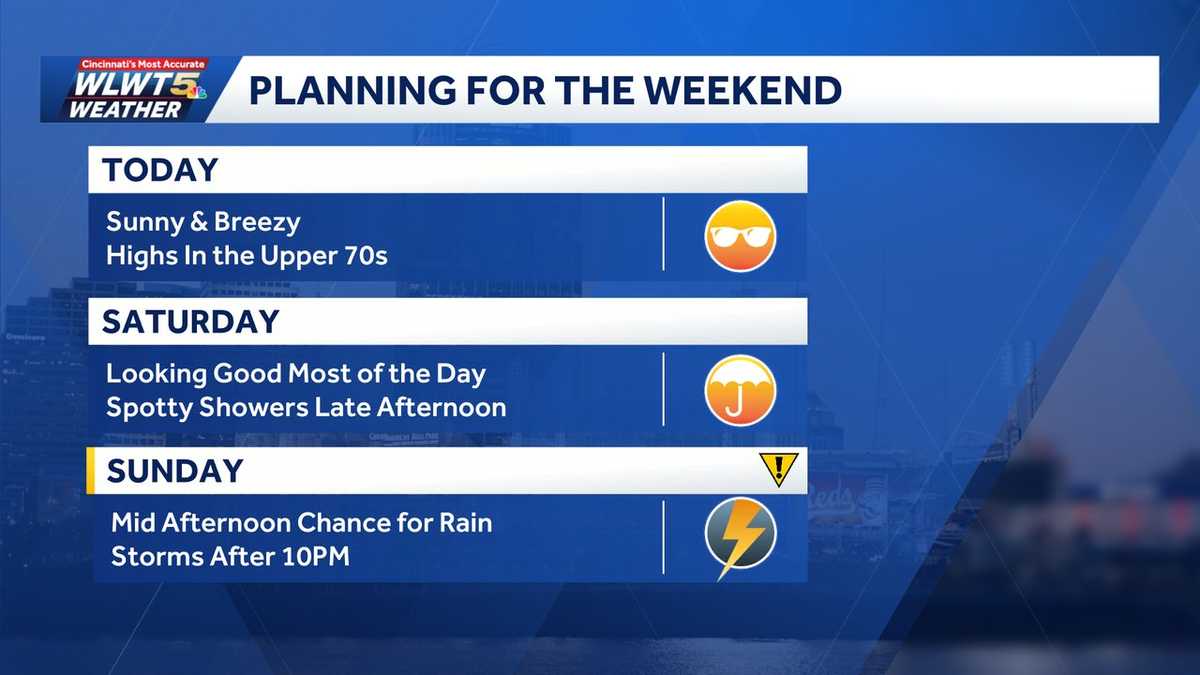 Cincinnati's Most Accurate
WLWT5
WEATHER

PLANNING FOR THE WEEKEND

TODAY
Sunny & Breezy
Highs In the Upper 70s

SATURDAY
Looking Good Most of the Day
Spotty Showers Late Afternoon

SUNDAY
Mid Afternoon Chance for Rain
Storms After 10PM